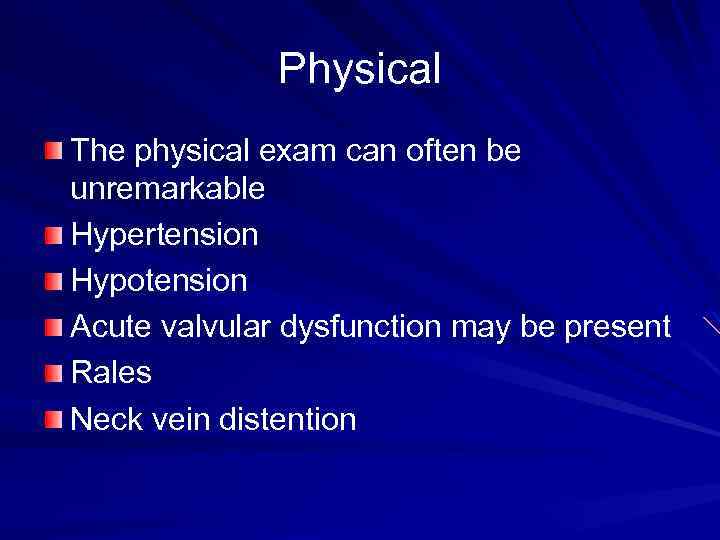 Physical

The physical exam can often be unremarkable

Hypertension

Hypotension

Acute valvular dysfunction may be present

Rales

Neck vein distention